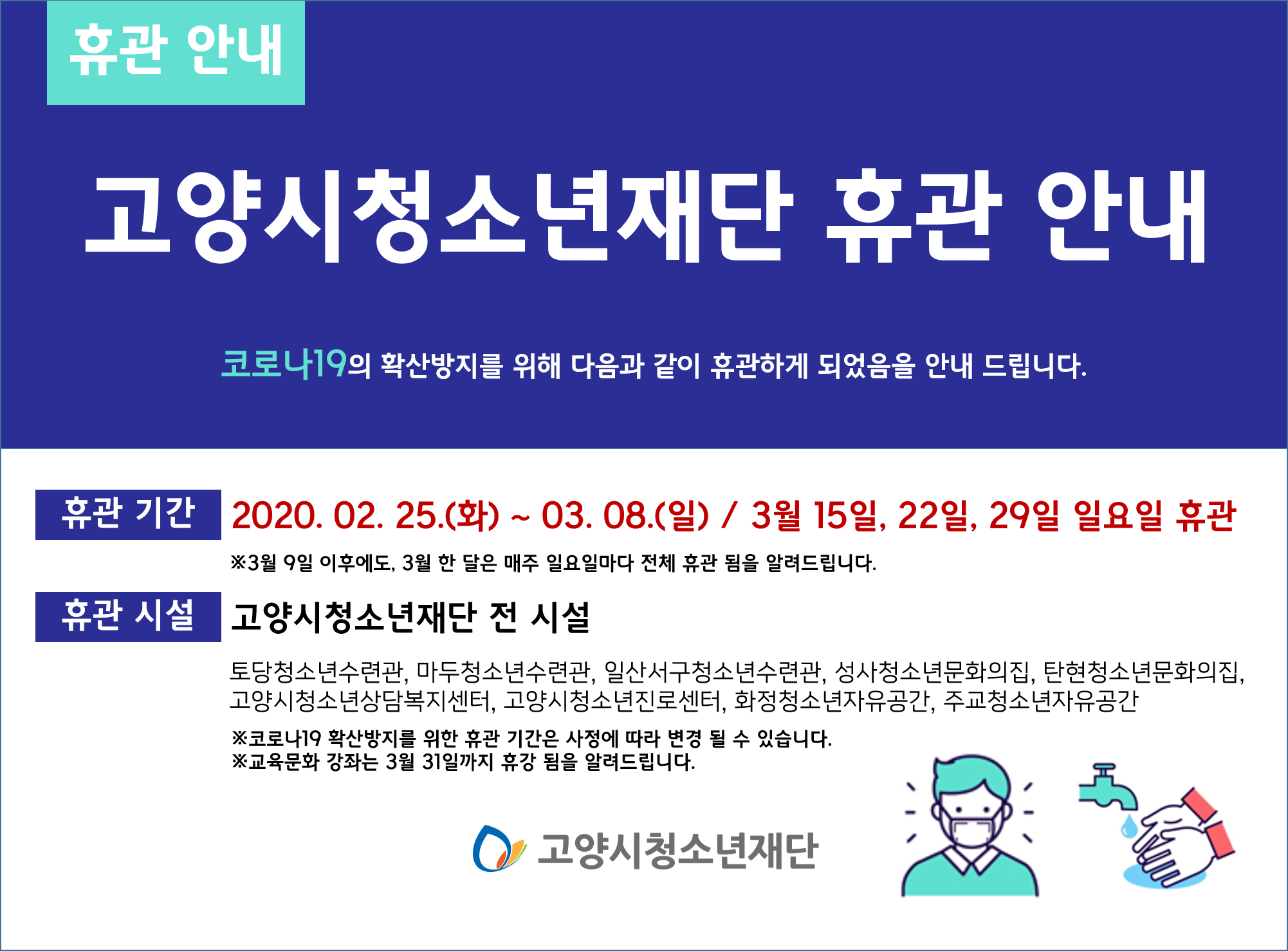 휴관 안내

고양시청소년재단 휴관 안내

코로나19의 확산방지를 위해 다음과 같이 휴관하게 되었음을 안내 드립니다.

휴관 기간 2020. 02. 25.(화) ~ 03. 08.(일) / 3월 15일, 22일, 29일 일요일 휴관

※3월 9일 이후에도, 3월 한 달은 매주 일요일마다 전체 휴관 됨을 알려드립니다.

휴관 시설 고양시청소년재단 전 시설

토당청소년수련관, 마두청소년수련관, 일산서구청소년수련관, 성사청소년문화의집, 탄현청소년문화의집, 고양시청소년상담복지센터, 고양시청소년진로센터, 화정청소년자유공간, 주교청소년자유공간

※코로나19 확산방지를 위한 휴관 기간은 사정에 따라 변경 될 수 있습니다.
※교육문화 강좌는 3월 31일까지 휴강 됨을 알려드립니다.

고양시청소년재단